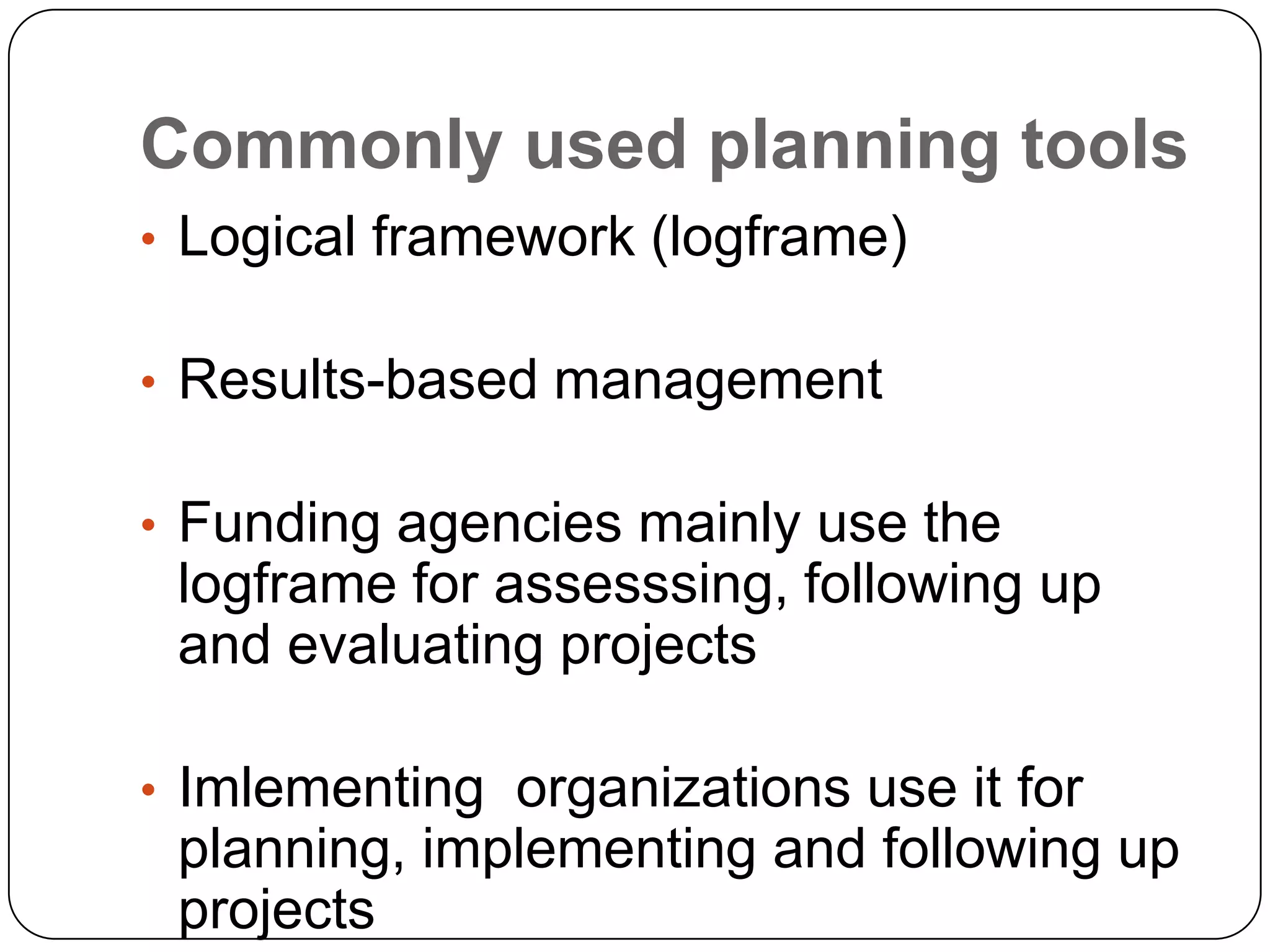 Commonly used planning tools

• Logical framework (logframe)

• Results-based management

• Funding agencies mainly use the logframe for assesssing, following up and evaluating projects

• Imlementing  organizations use it for planning, implementing and following up projects